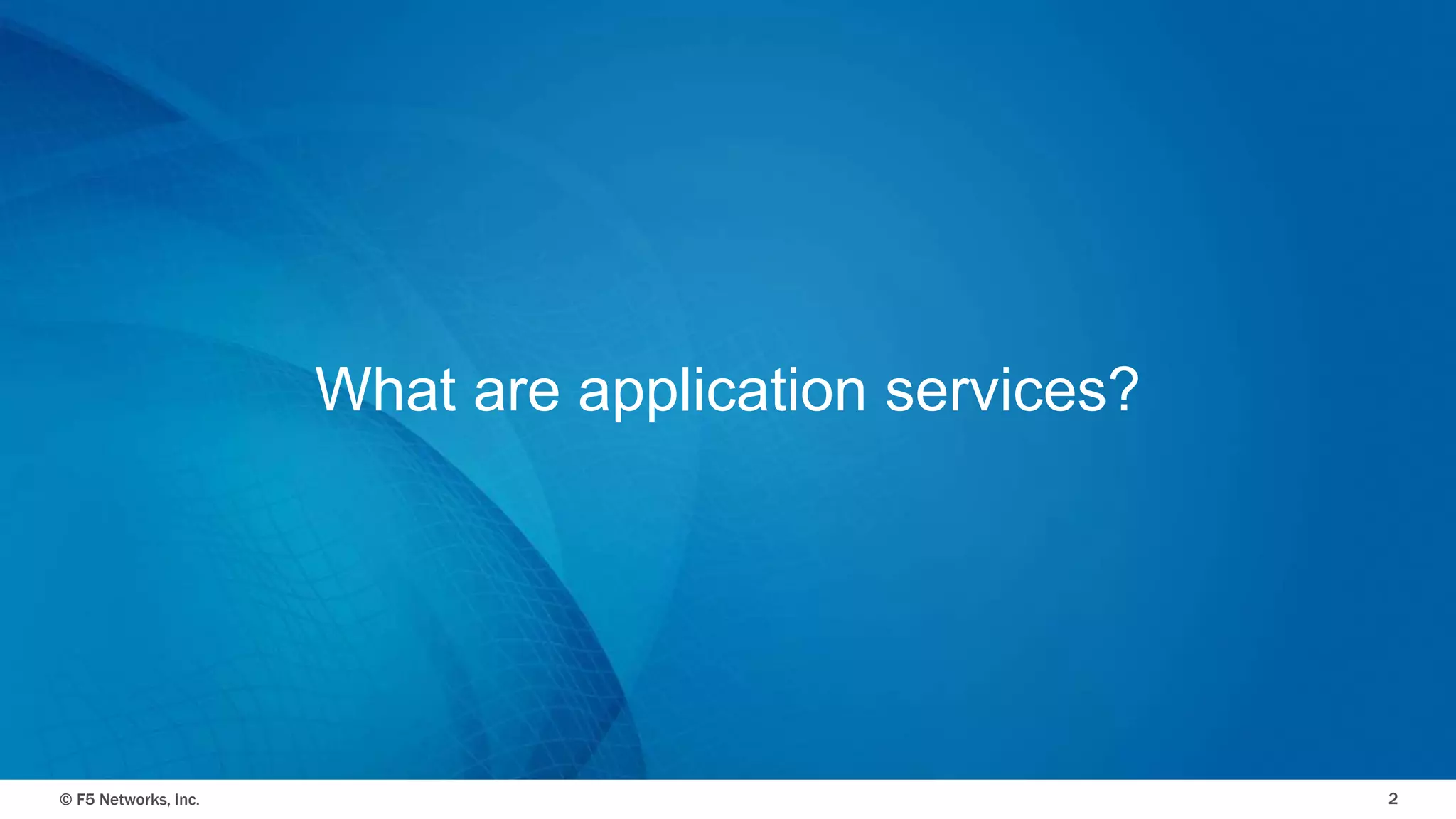 What are application services?

© F5 Networks, Inc.

2